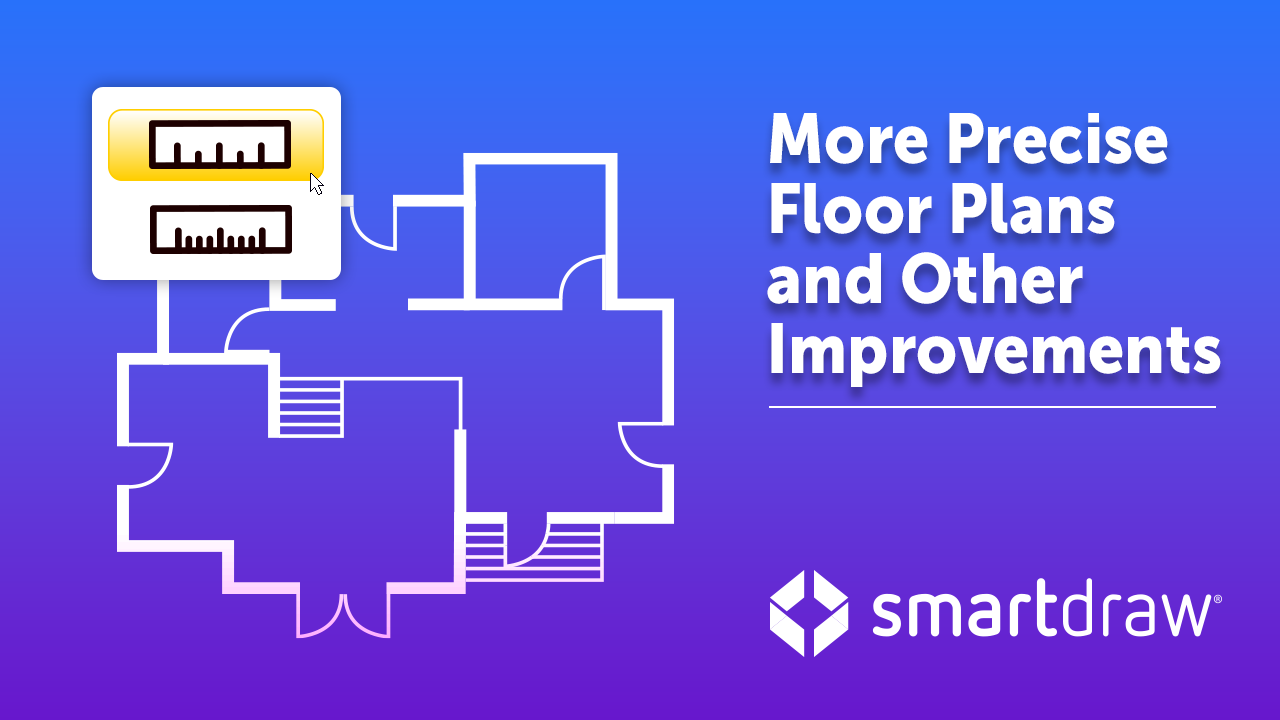 More Precise Floor Plans and Other Improvements

smartdraw®